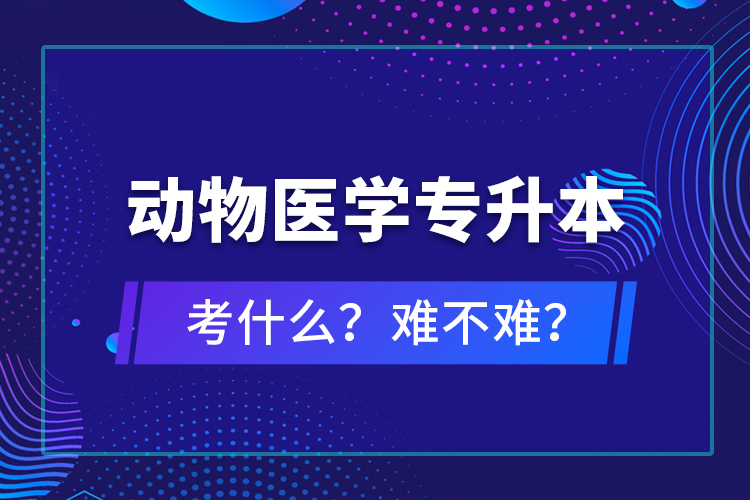 动物医学专升本

考什么？难不难？